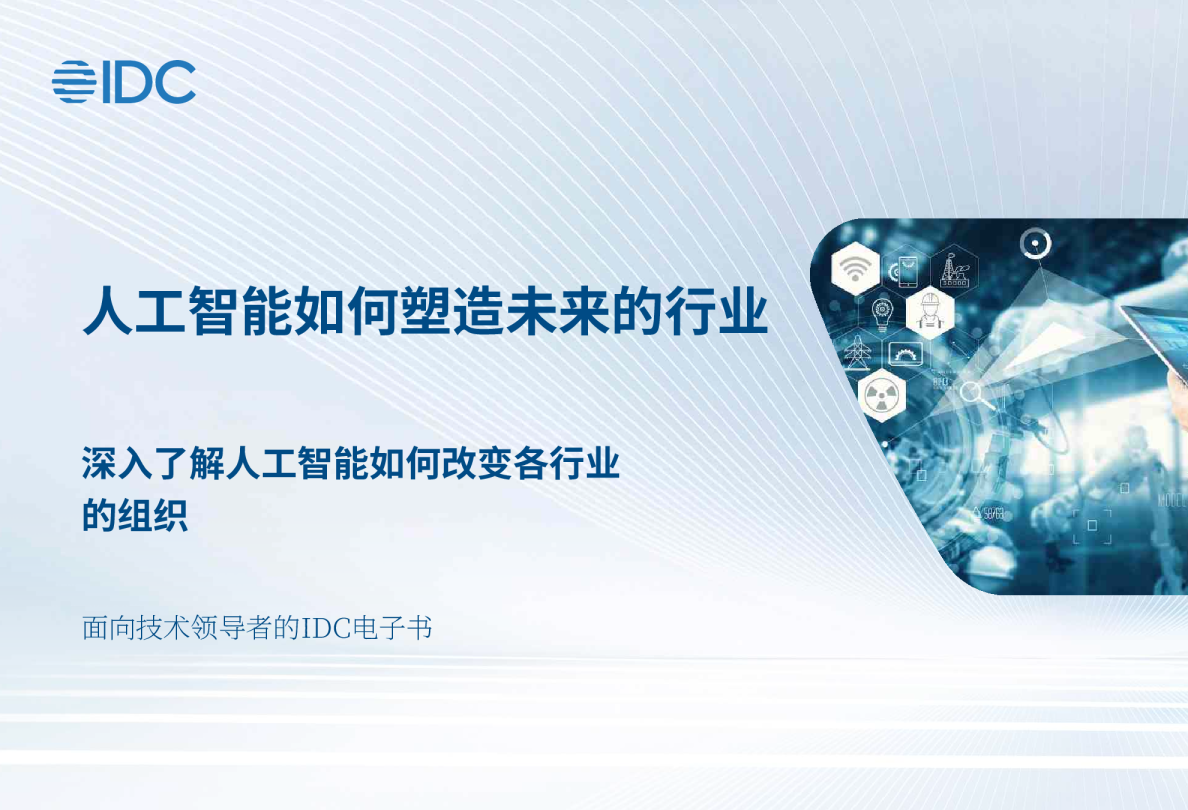 IDC

人工智能如何塑造未来的行业

深入了解人工智能如何改变各行业的组织

面向技术领导者的IDC电子书